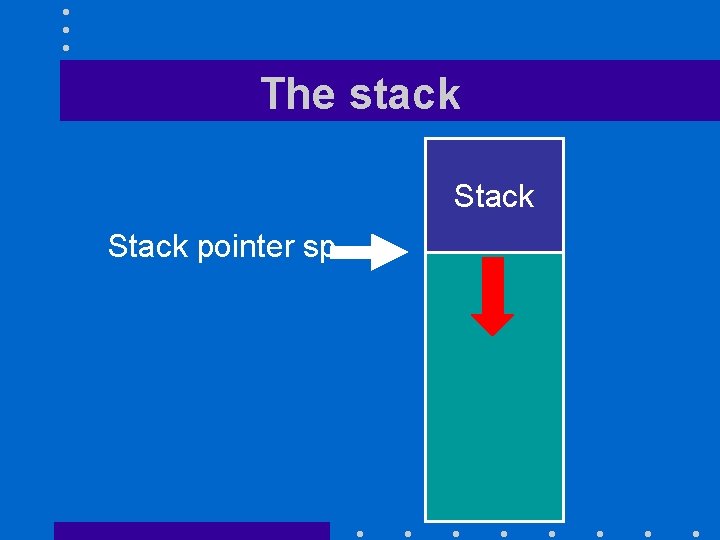 The stack

Stack

Stack pointer sp